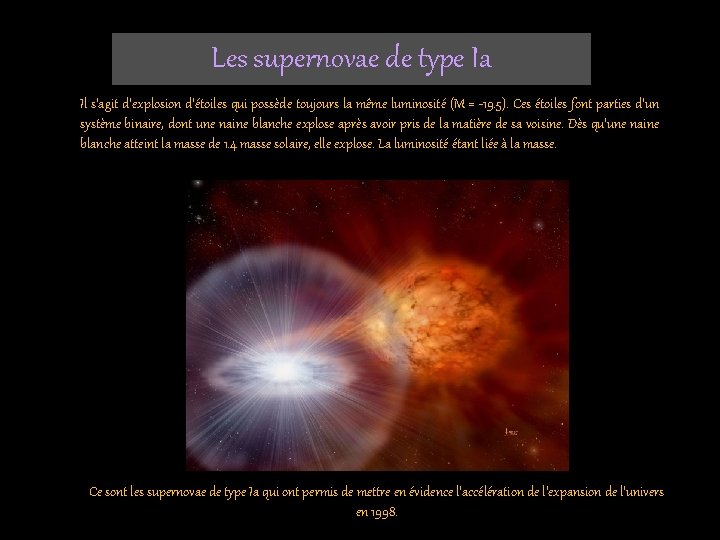 Les supernovae de type Ia

Il s'agit d'explosion d'étoiles qui possède toujours la même luminosité (M = -19.5). Ces étoiles font parties d'un système binaire, dont une naine blanche explose après avoir pris de la matière de sa voisine. Dès qu'une naine blanche atteint la masse de 1.4 masse solaire, elle explose. La luminosité étant liée à la masse.

Ce sont les supernovae de type Ia qui ont permis de mettre en évidence l'accélération de l'expansion de l'univers en 1998.